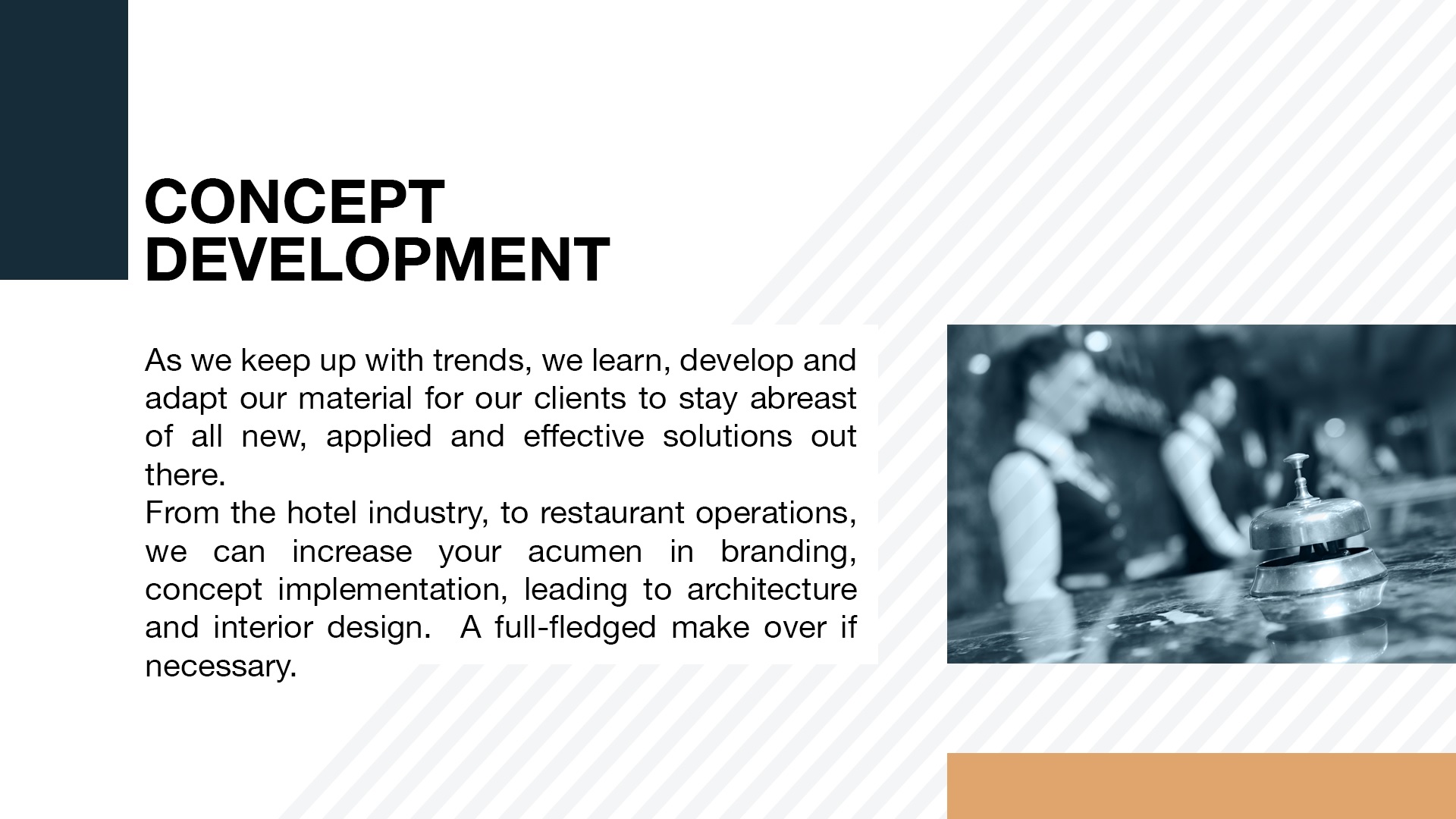 CONCEPT DEVELOPMENT

As we keep up with trends, we learn, develop and adapt our material for our clients to stay abreast of all new, applied and effective solutions out there.
From the hotel industry, to restaurant operations, we can increase your acumen in branding, concept implementation, leading to architecture and interior design. A full-fledged make over if necessary.